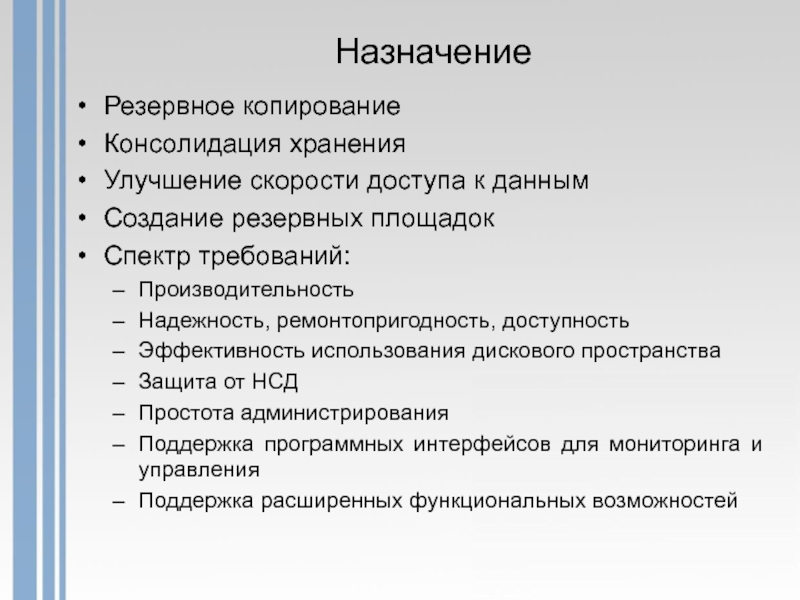 Назначение

• Резервное копирование
• Консолидация хранения
• Улучшение скорости доступа к данным
• Создание резервных площадок
• Спектр требований:
– Производительность
– Надежность, ремонтопригодность, доступность
– Эффективность использования дискового пространства
– Защита от НСД
– Простота администрирования
– Поддержка программных интерфейсов для мониторинга и управления
– Поддержка расширенных функциональных возможностей